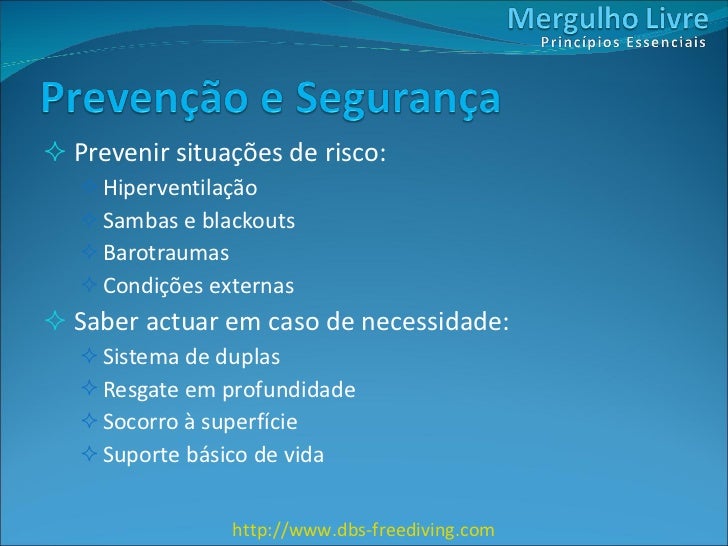 Mergulho Livre
Princípios Essenciais

Prevenção e Segurança

✧ Prevenir situações de risco:
✧ Hiperventilação
✧ Sambas e blackouts
✧ Barotraumas
✧ Condições externas
✧ Saber actuar em caso de necessidade:
✧ Sistema de duplas
✧ Resgate em profundidade
✧ Socorro à superfície
✧ Suporte básico de vida

http://www.dbs-freediving.com